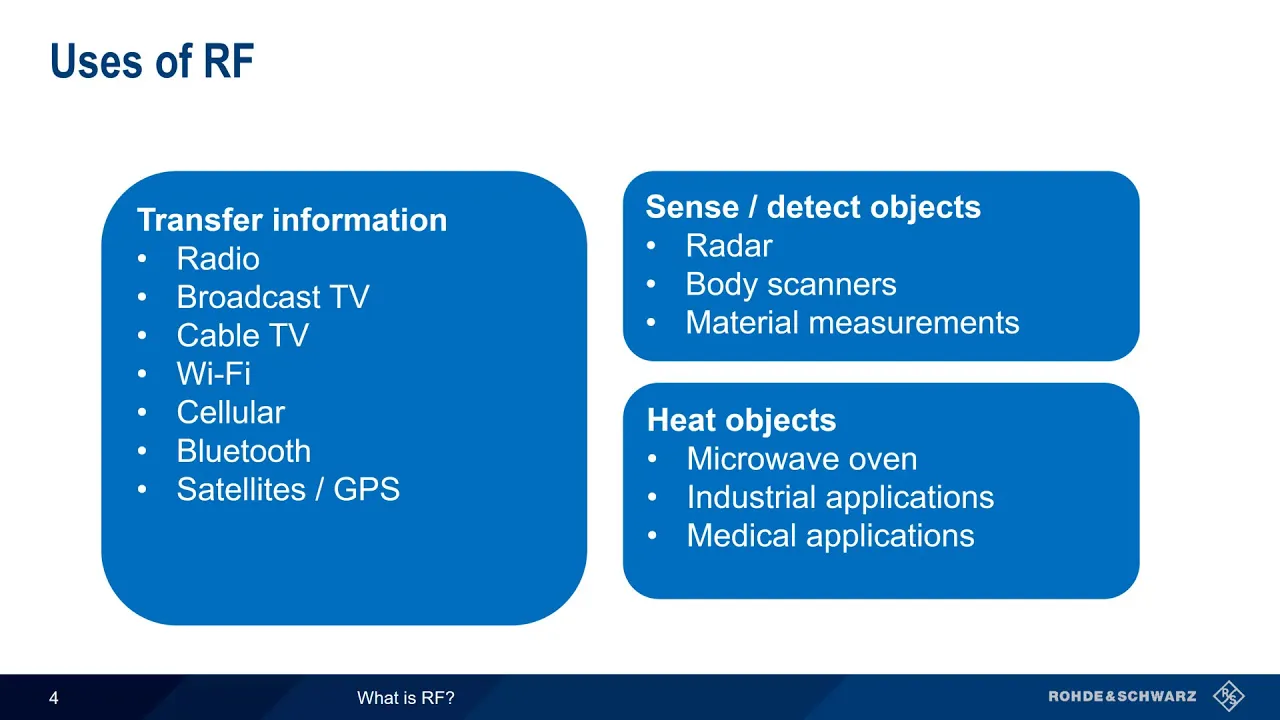 Uses of RF

Transfer information
• Radio
• Broadcast TV
• Cable TV
• Wi-Fi
• Cellular
• Bluetooth
• Satellites / GPS

Sense / detect objects
• Radar
• Body scanners
• Material measurements

Heat objects
• Microwave oven
• Industrial applications
• Medical applications

4 What is RF? ROHDE&SCHWARZ